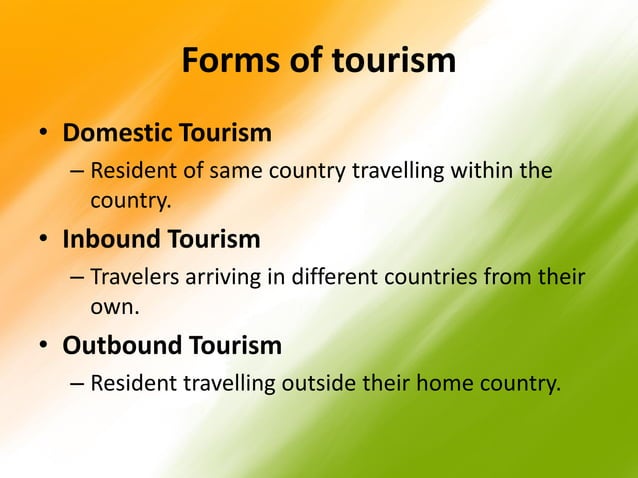 Forms of tourism

• Domestic Tourism
– Resident of same country travelling within the country.

• Inbound Tourism
– Travelers arriving in different countries from their own.

• Outbound Tourism
– Resident travelling outside their home country.